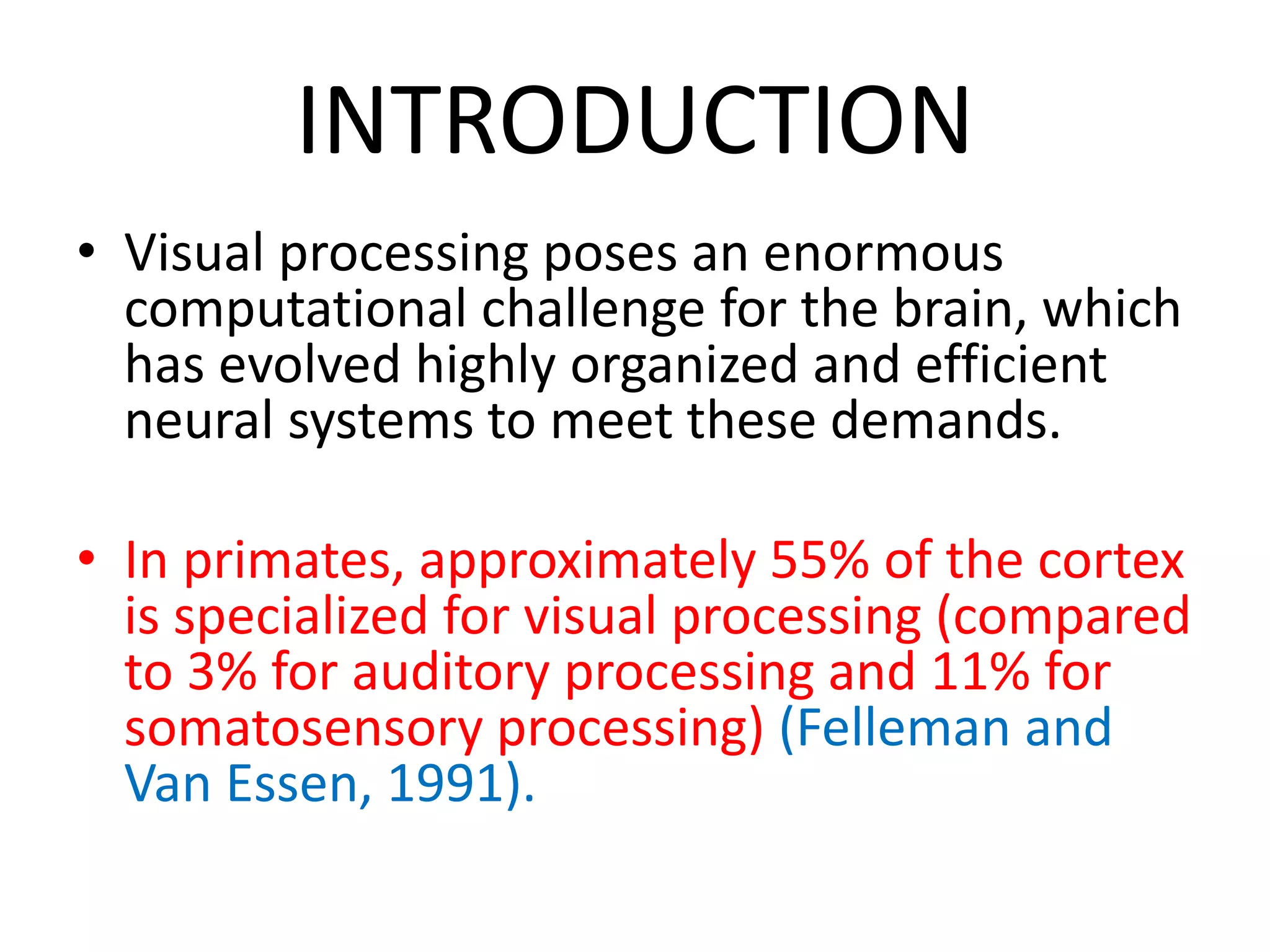 INTRODUCTION

• Visual processing poses an enormous computational challenge for the brain, which has evolved highly organized and efficient neural systems to meet these demands.

• In primates, approximately 55% of the cortex is specialized for visual processing (compared to 3% for auditory processing and 11% for somatosensory processing) (Felleman and Van Essen, 1991).